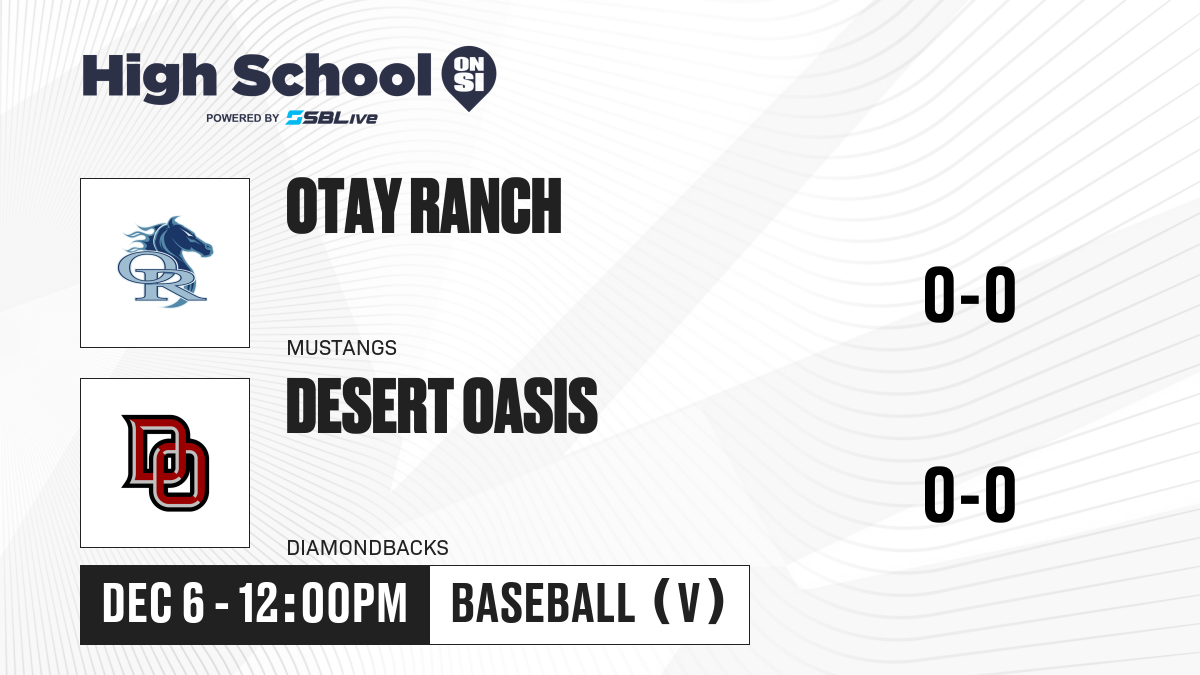 High School ON SI
POWERED BY SBLive

OR

OTAY RANCH

MUSTANGS

0-0

DO

DESERT OASIS

DIAMONDBACKS

0-0

DEC 6 - 12:00PM

BASEBALL (V)